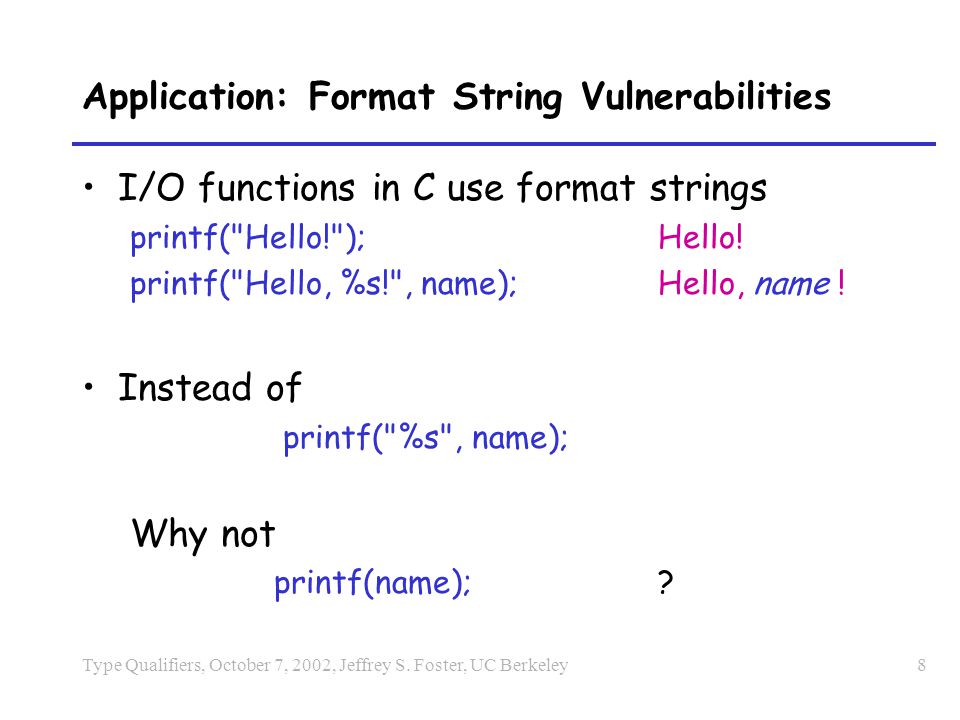 Application: Format String Vulnerabilities

• I/O functions in C use format strings

printf("Hello!"); Hello!

printf("Hello, %s!", name); Hello, name !

• Instead of

printf("%s", name);

Why not

printf(name); ?

Type Qualifiers, October 7, 2002, Jeffrey S. Foster, UC Berkeley 8